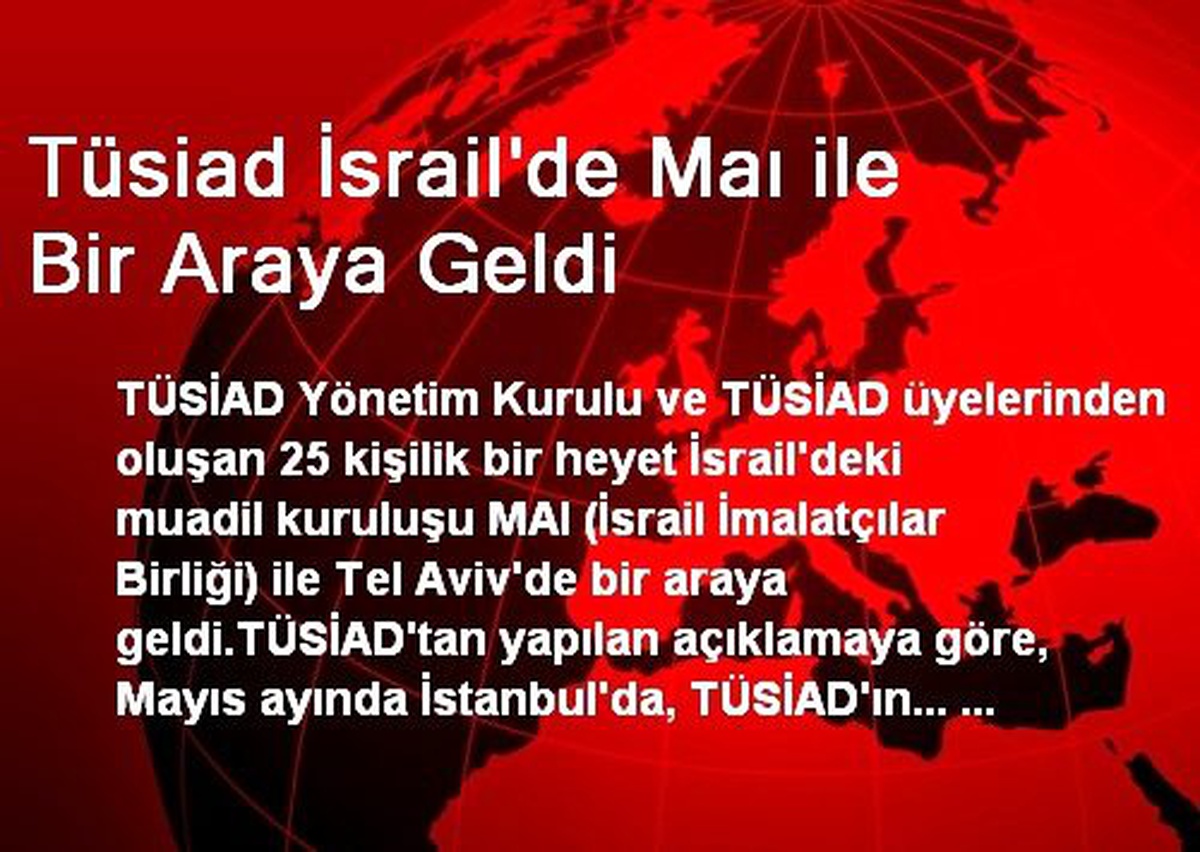 Tüsiad İsrail'de Maı ile Bir Araya Geldi

TÜSİAD Yönetim Kurulu ve TÜSİAD üyelerinden oluşan 25 kişilik bir heyet İsrail'deki muadil kuruluşu MAI (İsrail İmalatçılar Birliği) ile Tel Aviv'de bir araya geldi.TÜSİAD'tan yapılan açıklamaya göre, Mayıs ayında İstanbul'da, TÜSİAD'ın... ...